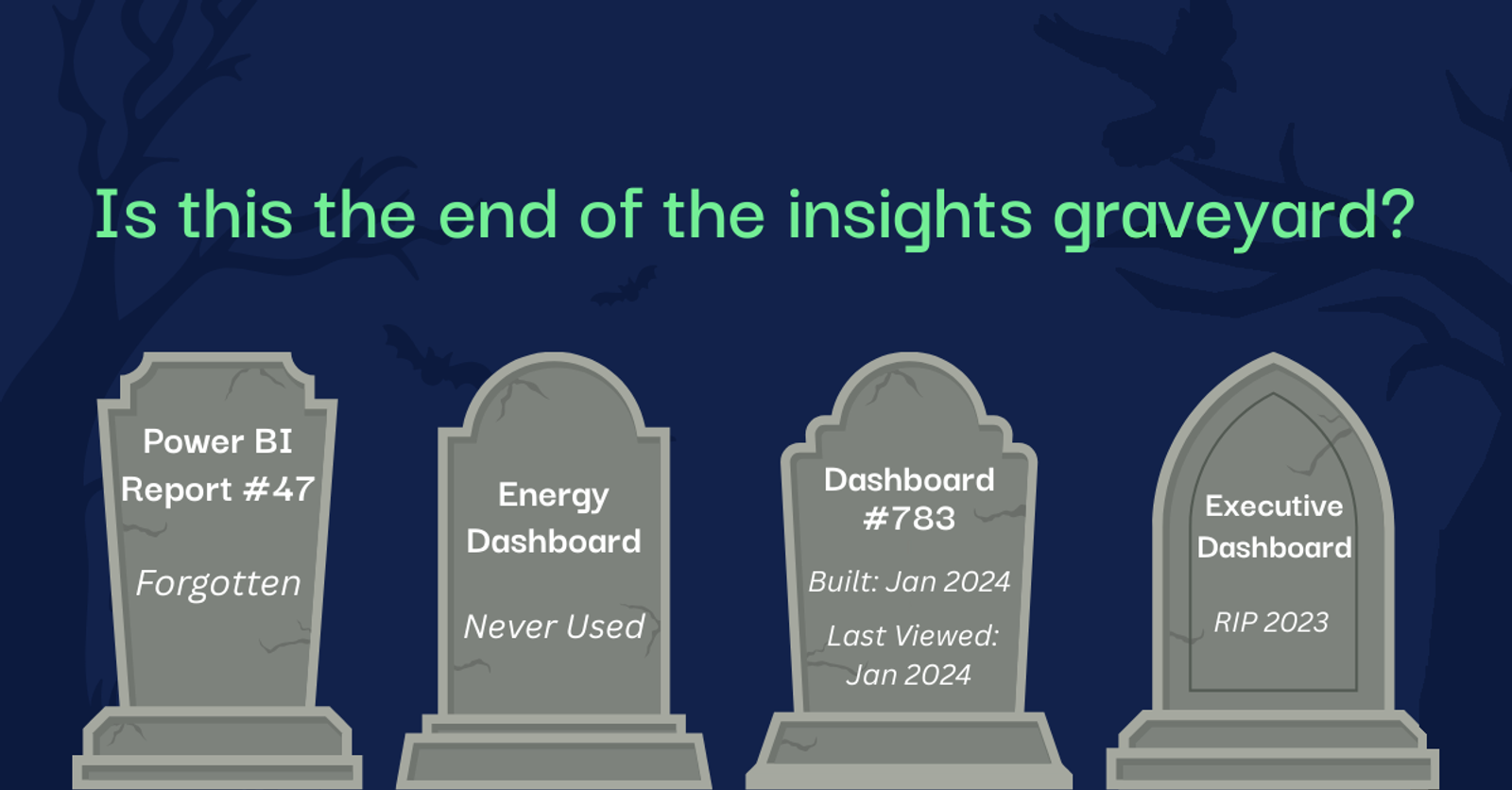 Is this the end of the insights graveyard?

Power BI Report #47

Forgotten

Energy Dashboard

Never Used

Dashboard #783

Built: Jan 2024

Last Viewed: Jan 2024

Executive Dashboard

RIP 2023